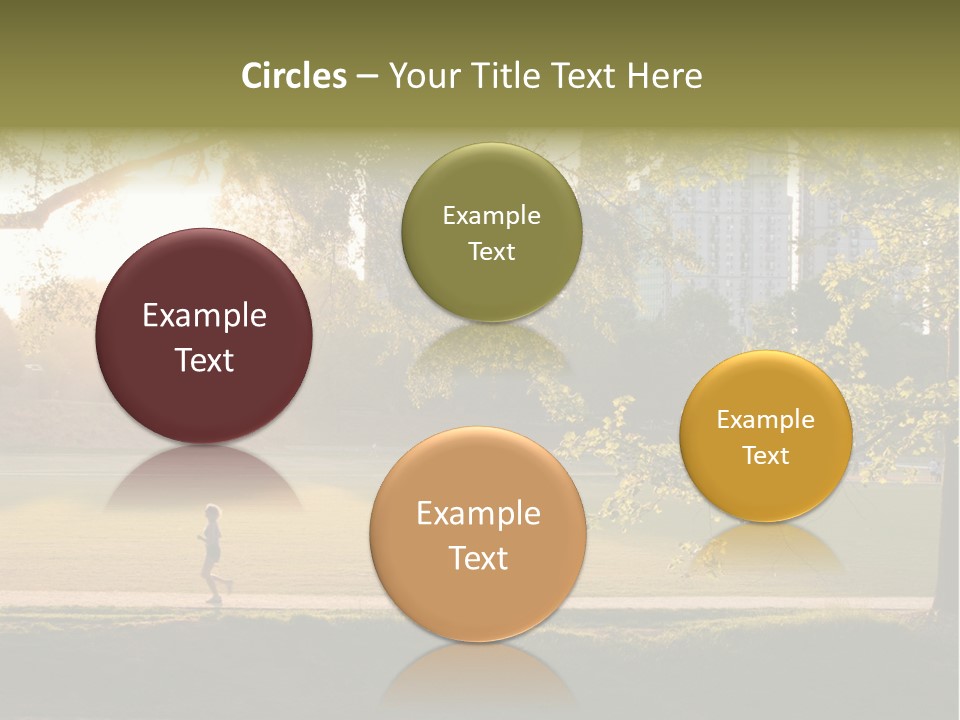 Circles – Your Title Text Here

Example Text

Example Text

Example Text

Example Text